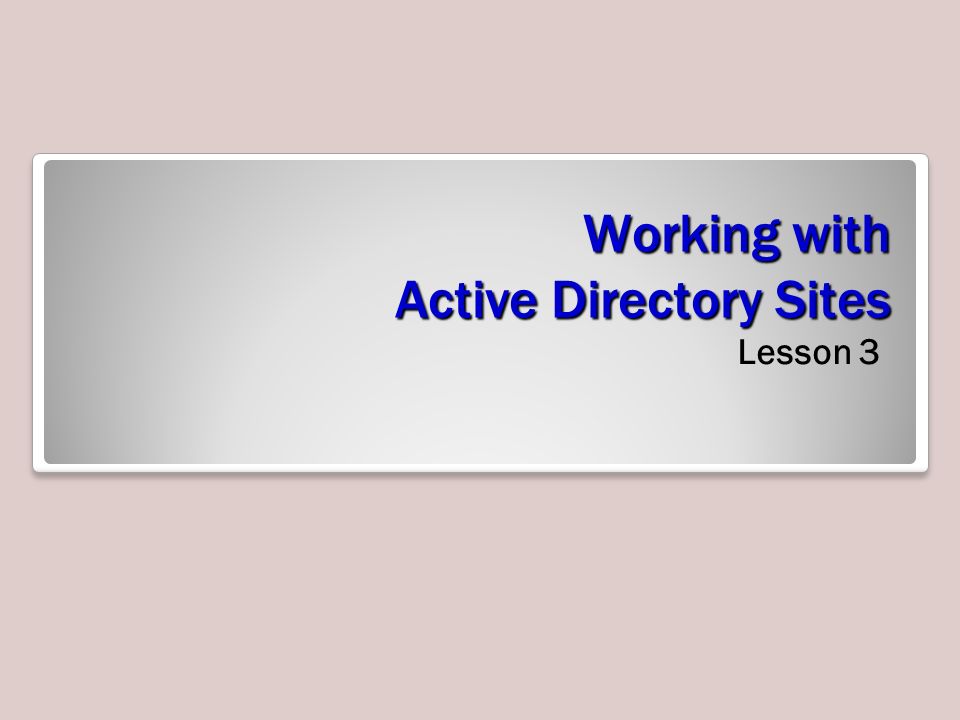 Working with
Active Directory Sites

Lesson 3